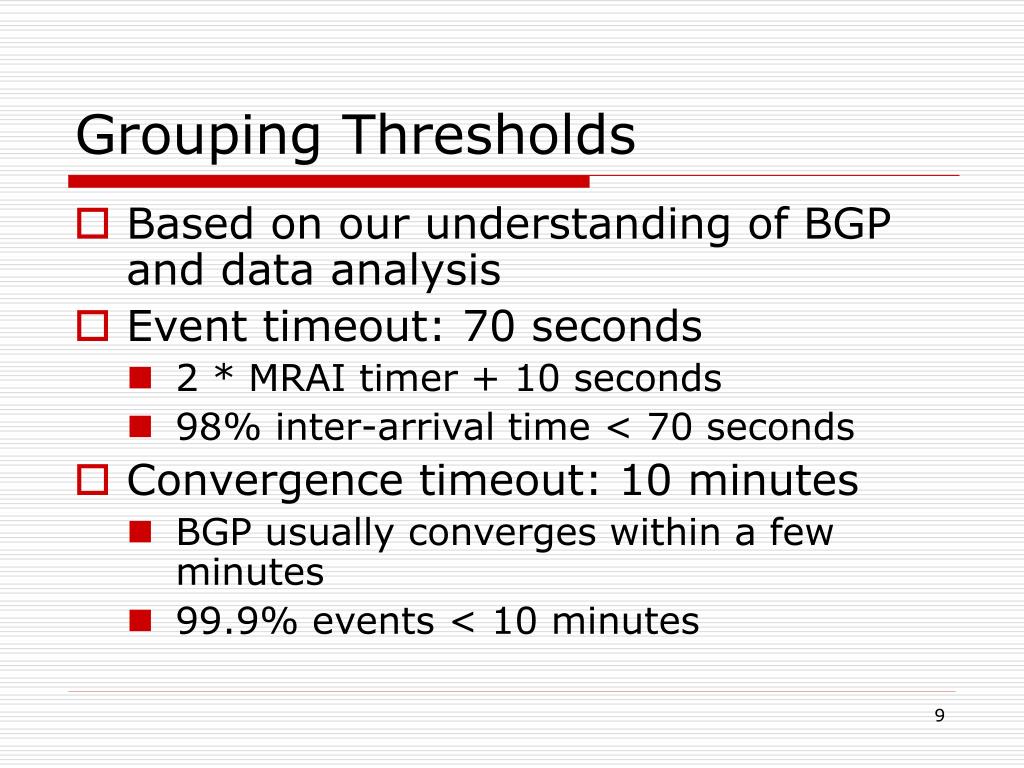 Grouping Thresholds

Based on our understanding of BGP and data analysis

Event timeout: 70 seconds

2 * MRAI timer + 10 seconds

98% inter-arrival time < 70 seconds

Convergence timeout: 10 minutes

BGP usually converges within a few minutes

99.9% events < 10 minutes

9